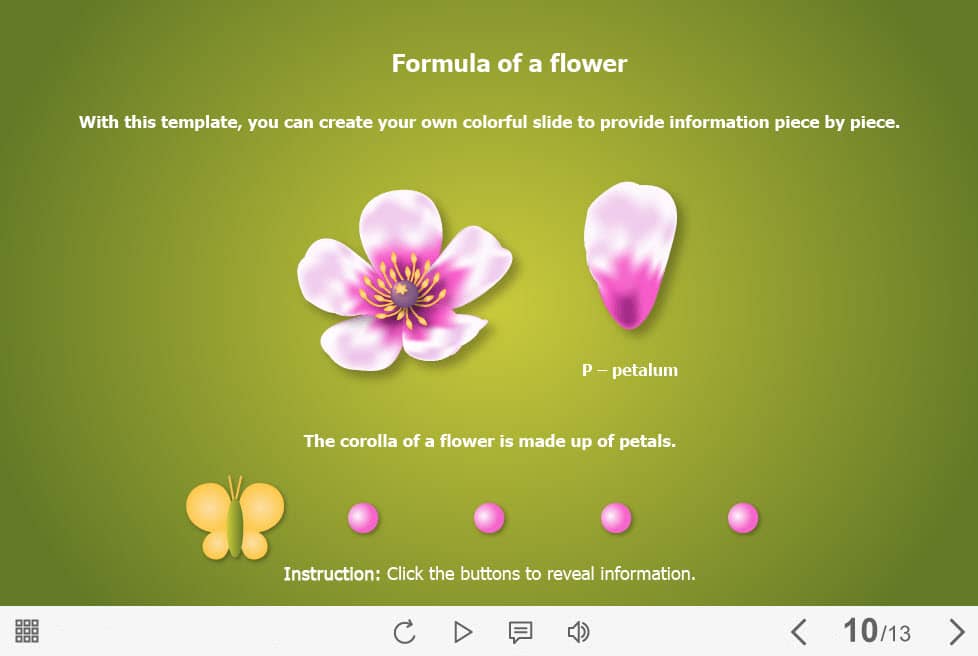 Formula of a flower

With this template, you can create your own colorful slide to provide information piece by piece.

P – petalum

The corolla of a flower is made up of petals.

Instruction: Click the buttons to reveal information.

10/13